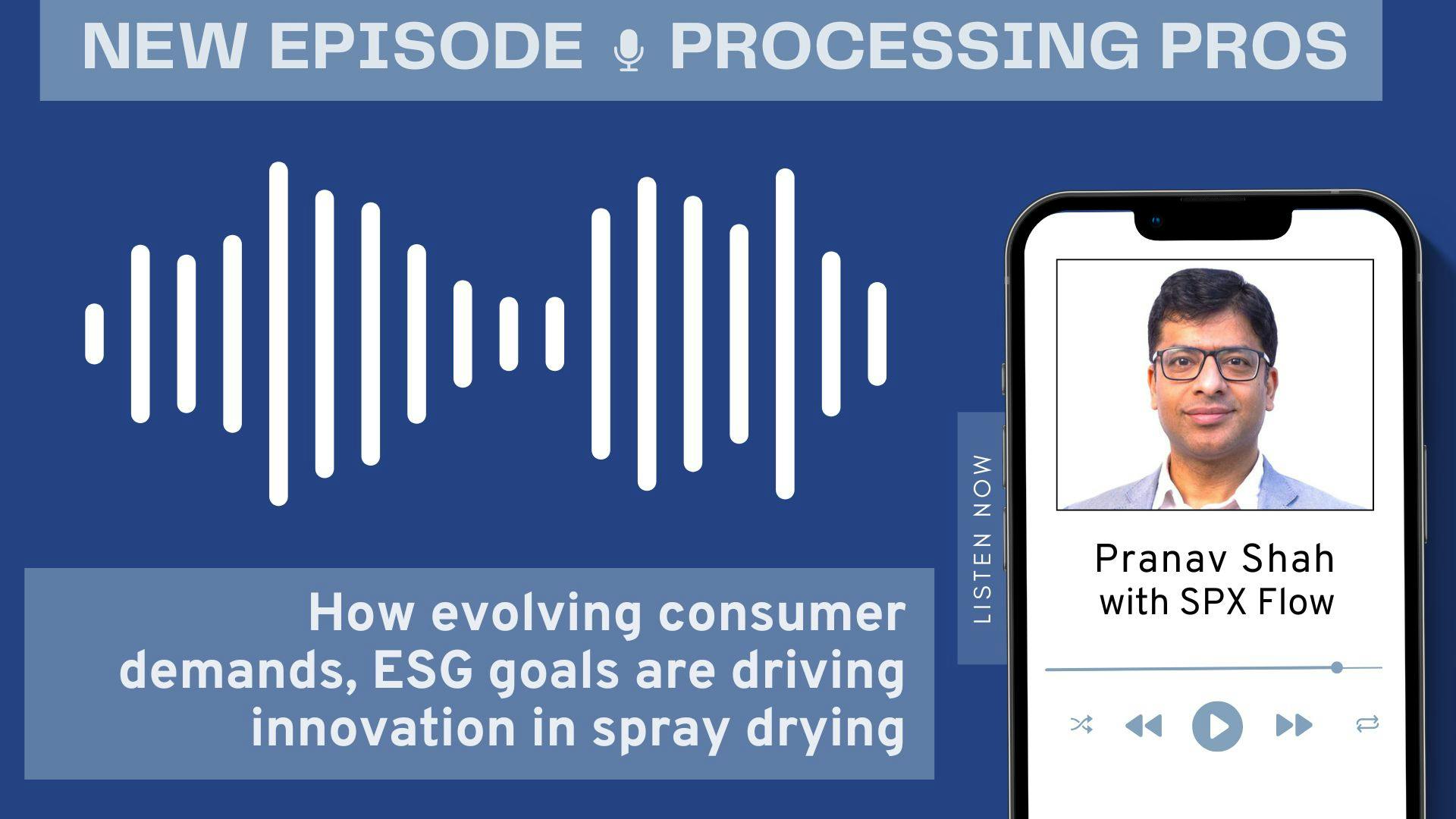 NEW EPISODE PROCESSING PROS

How evolving consumer demands, ESG goals are driving innovation in spray drying

LISTEN NOW

Pranav Shah
with SPX Flow